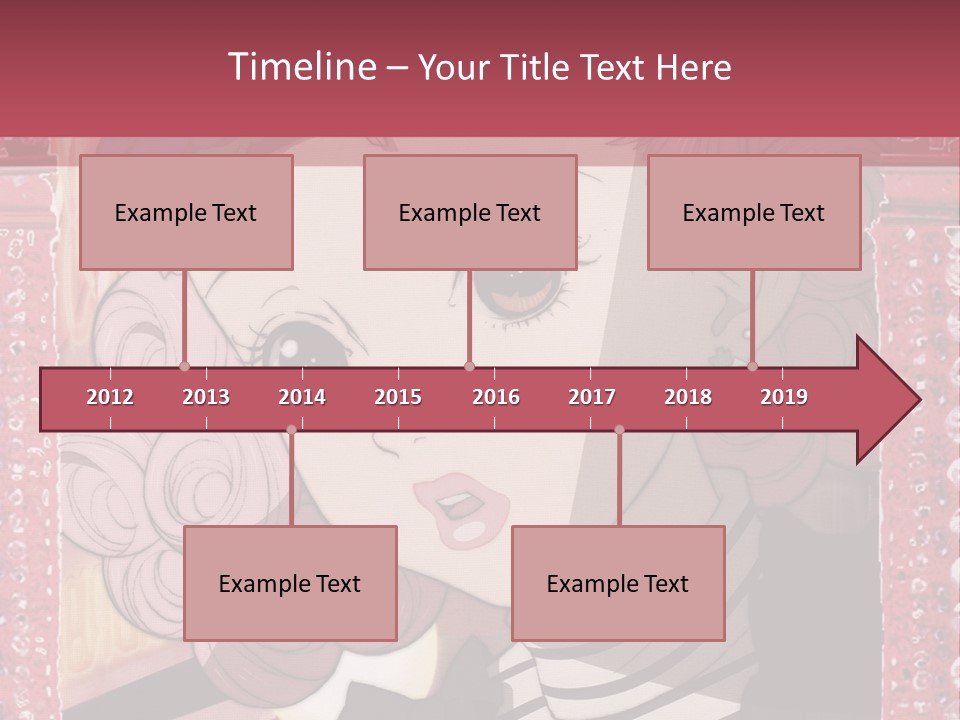 Timeline – Your Title Text Here

Example Text

Example Text

Example Text

2012 2013 2014 2015 2016 2017 2018 2019

Example Text

Example Text